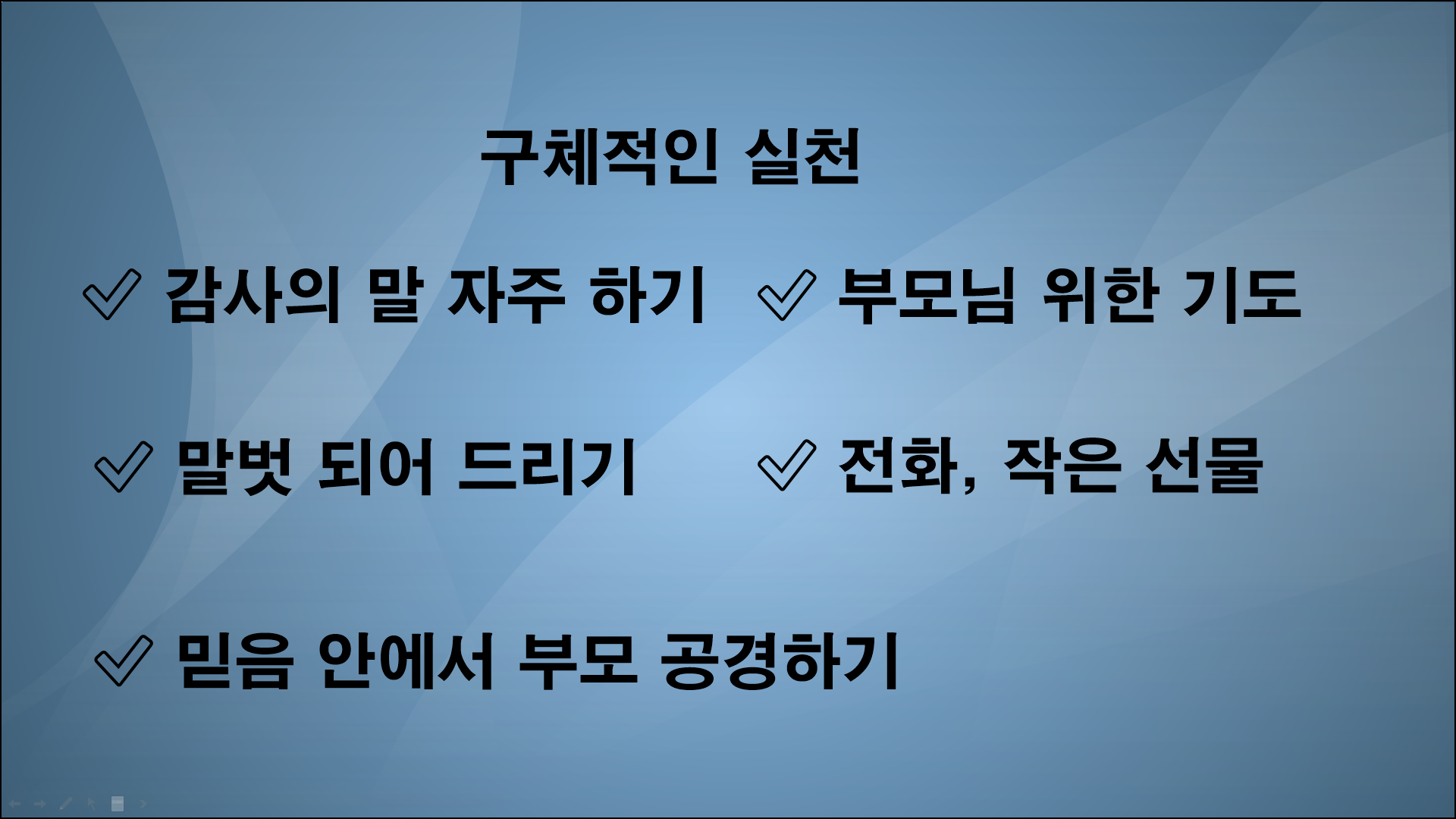 구체적인 실천

✓ 감사의 말 자주 하기 ✓ 부모님 위한 기도

✓ 말벗 되어 드리기 ✓ 전화, 작은 선물

✓ 믿음 안에서 부모 공경하기